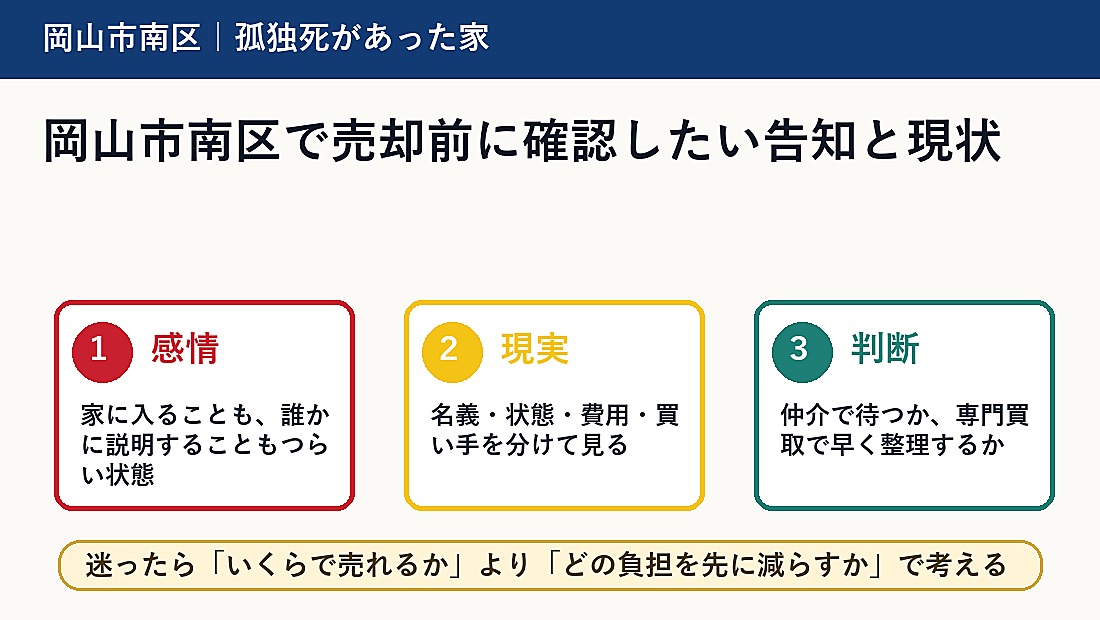 岡山市南区｜孤独死があった家

岡山市南区で売却前に確認したい告知と現状

1 感情

家に入ることも、誰かに説明することもつらい状態

2 現実

名義・状態・費用・買い手を分けて見る

3 判断

仲介で待つか、専門買取で早く整理するか

迷ったら「いくらで売れるか」より「どの負担を先に減らすか」で考える